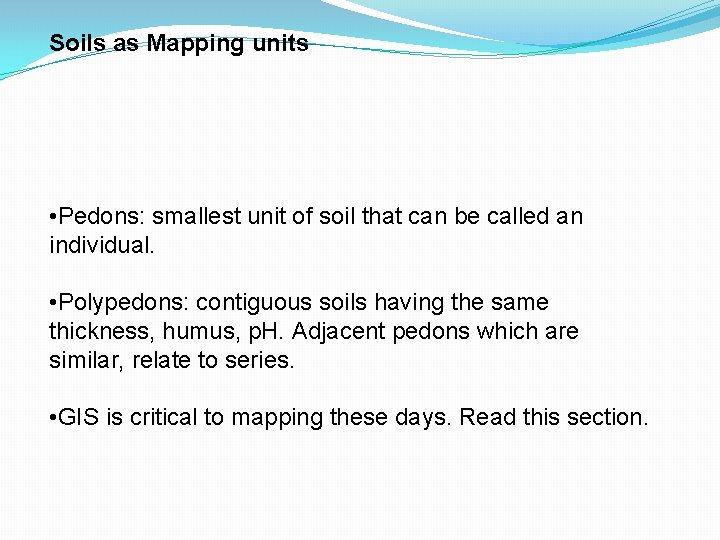 Soils as Mapping units

•Pedons: smallest unit of soil that can be called an individual.

•Polypedons: contiguous soils having the same thickness, humus, pH. Adjacent pedons which are similar, relate to series.

•GIS is critical to mapping these days. Read this section.